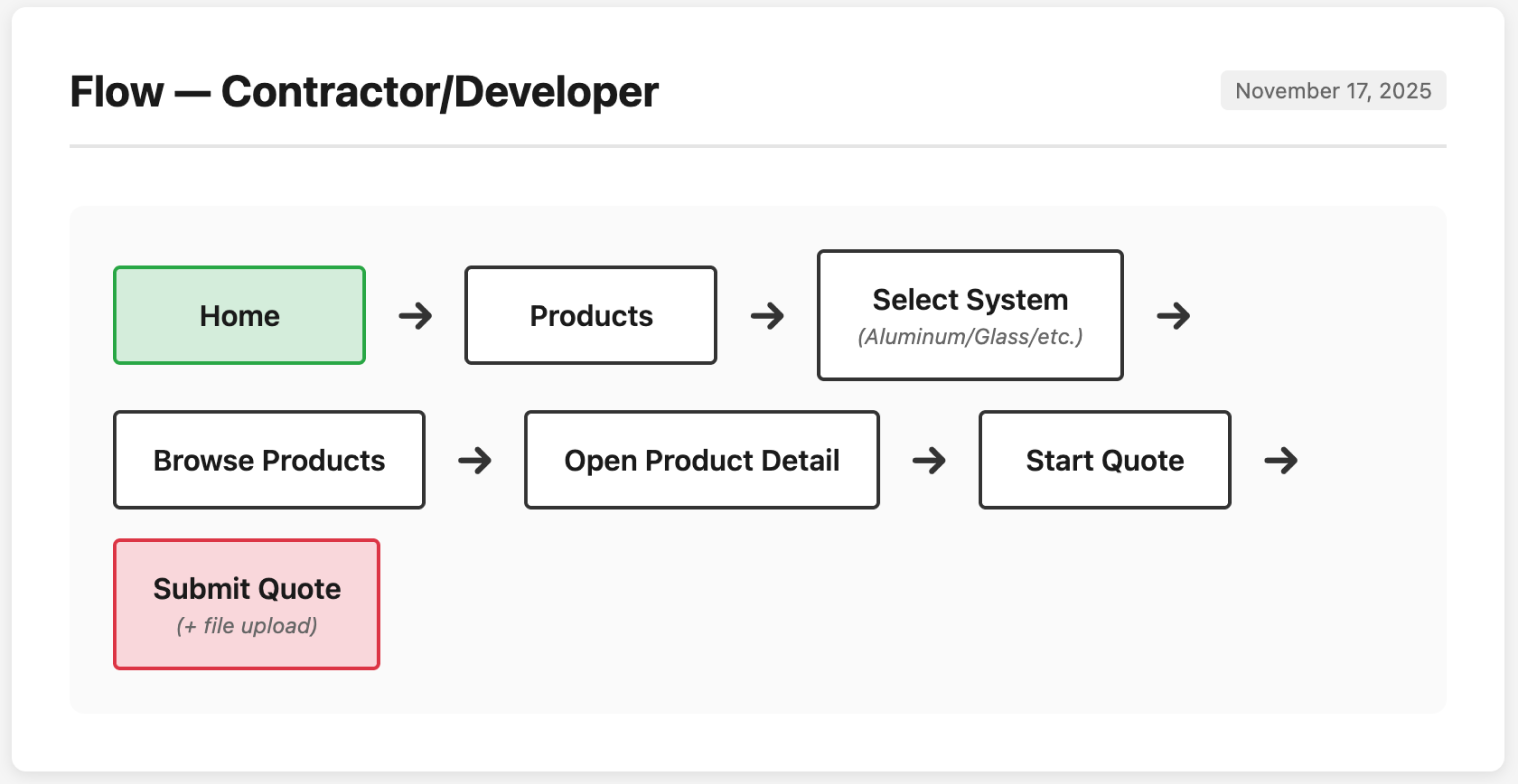 Flow — Contractor/Developer

November 17, 2025

Home → Products → Select System
(Aluminum/Glass/etc.) →

Browse Products → Open Product Detail → Start Quote →

Submit Quote
(+ file upload)